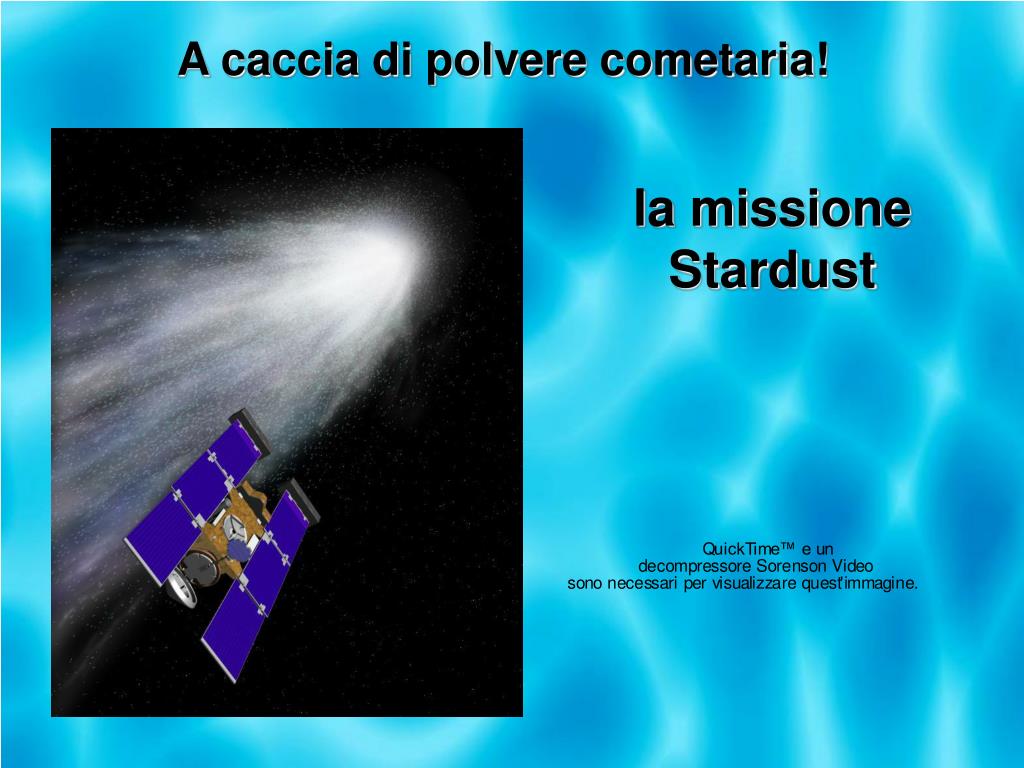 A caccia di polvere cometaria!

la missione Stardust

QuickTime™ e un decompressore Sorenson Video sono necessari per visualizzare quest'immagine.